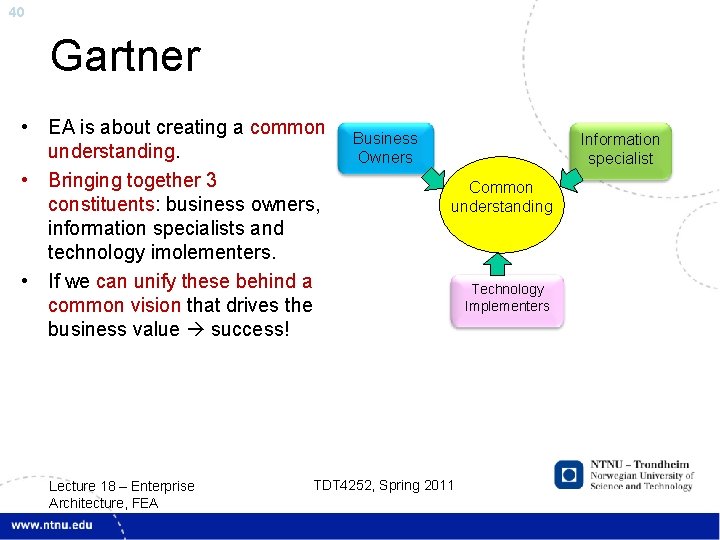 40

Gartner

• EA is about creating a common understanding.
• Bringing together 3 constituents: business owners, information specialists and technology imolementers.
• If we can unify these behind a common vision that drives the business value → success!

Business Owners

Information specialist

Common understanding

Technology Implementers

Lecture 18 – Enterprise Architecture, FEA

TDT4252, Spring 2011

NTNU – Trondheim
Norwegian University of Science and Technology

www.ntnu.edu